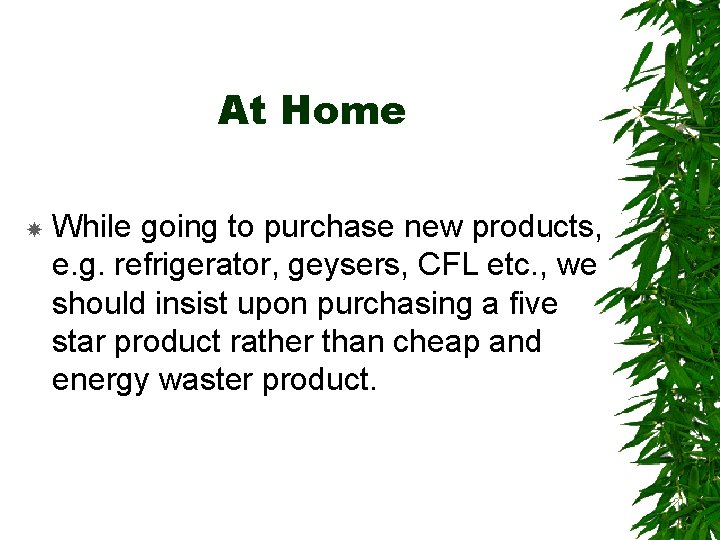 At Home

While going to purchase new products, e.g. refrigerator, geysers, CFL etc., we should insist upon purchasing a five star product rather than cheap and energy waster product.